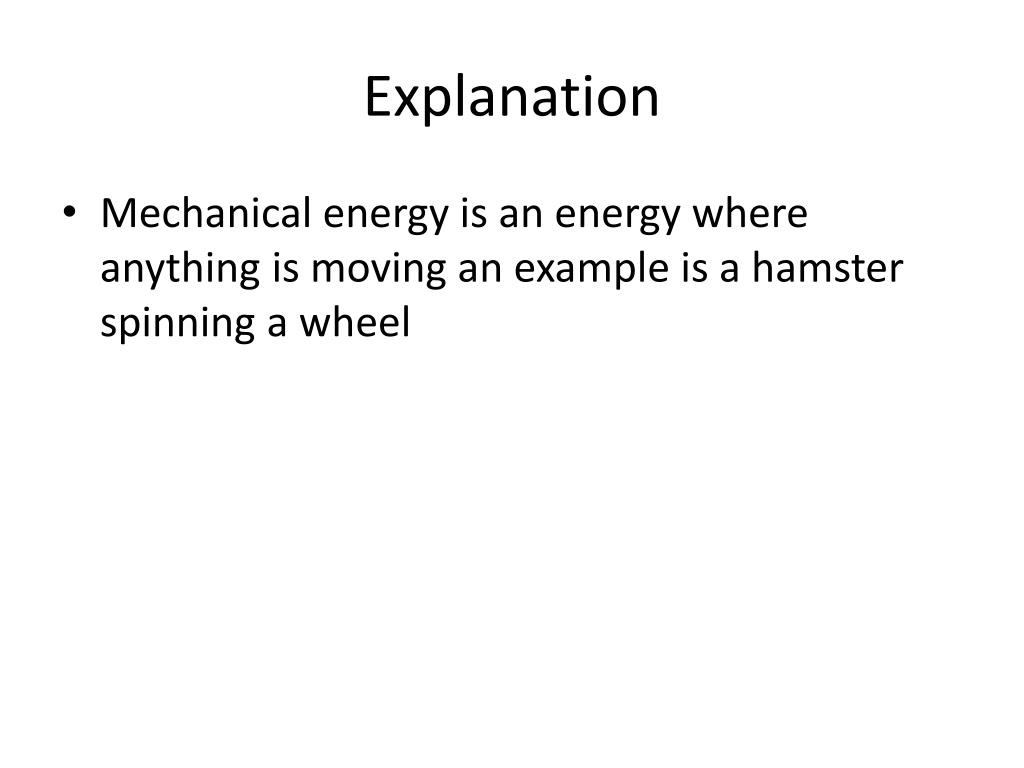 Explanation

• Mechanical energy is an energy where anything is moving an example is a hamster spinning a wheel